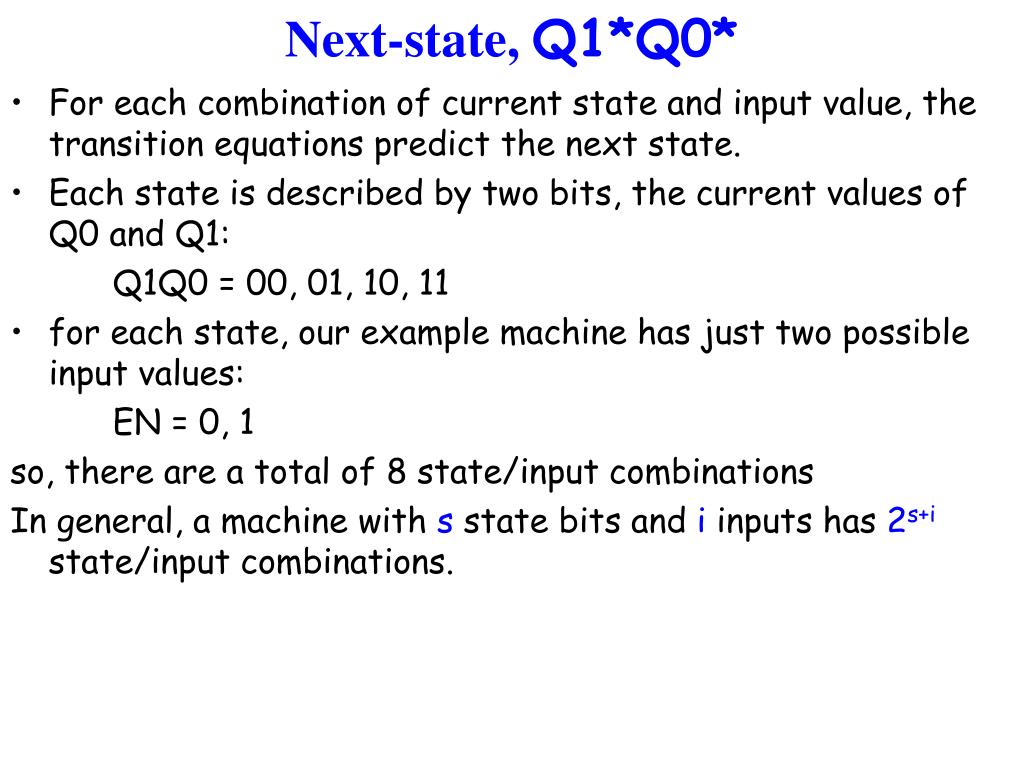 Next-state, Q1*Q0*

• For each combination of current state and input value, the transition equations predict the next state.
• Each state is described by two bits, the current values of Q0 and Q1:
Q1Q0 = 00, 01, 10, 11
• for each state, our example machine has just two possible input values:
EN = 0, 1

so, there are a total of 8 state/input combinations

In general, a machine with s state bits and i inputs has $2^{s+i}$ state/input combinations.